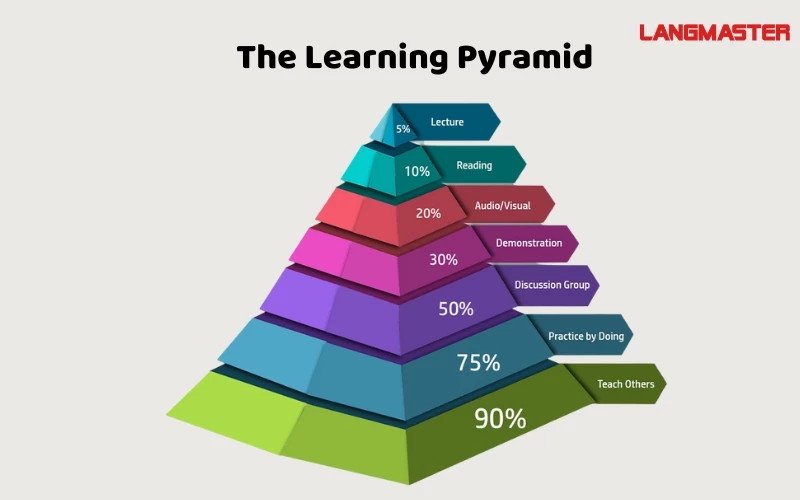 LANGMASTER

The Learning Pyramid

5%
Lecture

10%
Reading

20%
Audio/Visual

30%
Demonstration

50%
Discussion Group

75%
Practice by Doing

90%
Teach Others